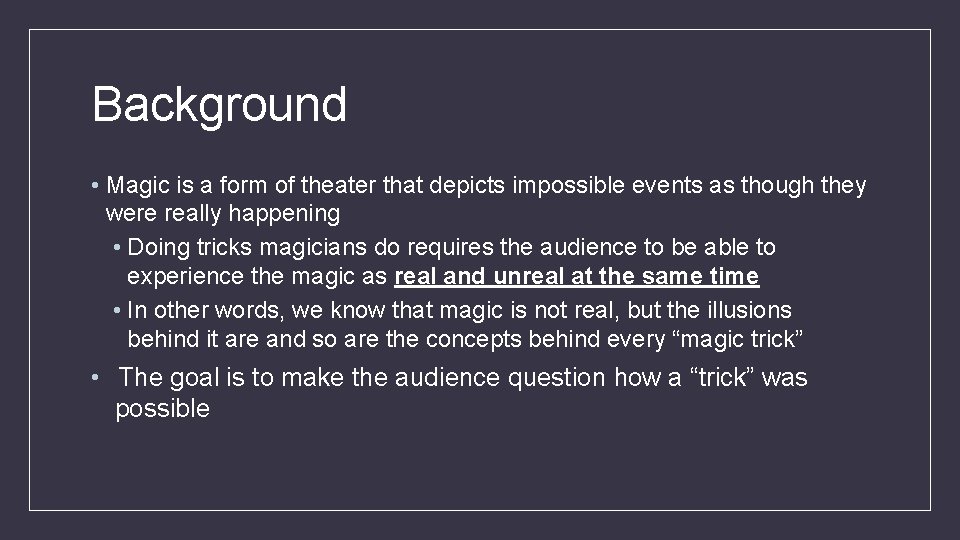 Background

• Magic is a form of theater that depicts impossible events as though they were really happening

• Doing tricks magicians do requires the audience to be able to experience the magic as real and unreal at the same time

• In other words, we know that magic is not real, but the illusions behind it are and so are the concepts behind every “magic trick”

• The goal is to make the audience question how a “trick” was possible